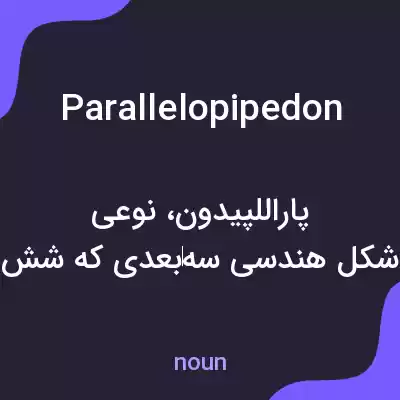 Parallelopipedon

پاراللپیدون، نوعی
شکل هندسی سه‌بعدی که شش

noun